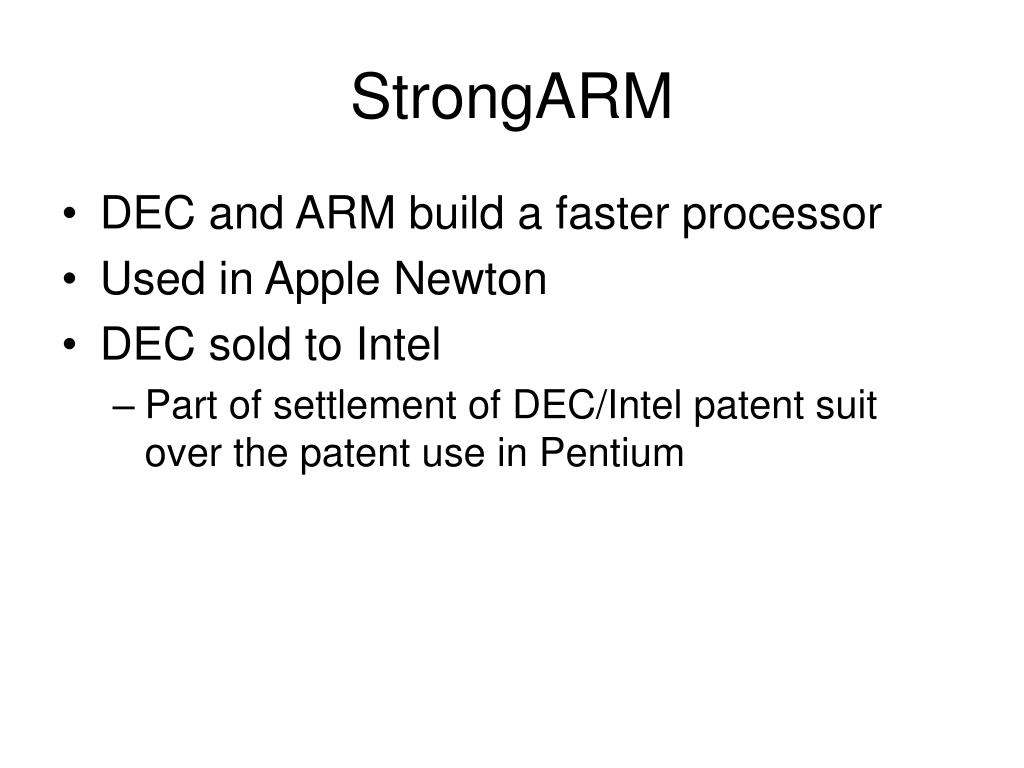 StrongARM

• DEC and ARM build a faster processor
• Used in Apple Newton
• DEC sold to Intel
– Part of settlement of DEC/Intel patent suit over the patent use in Pentium